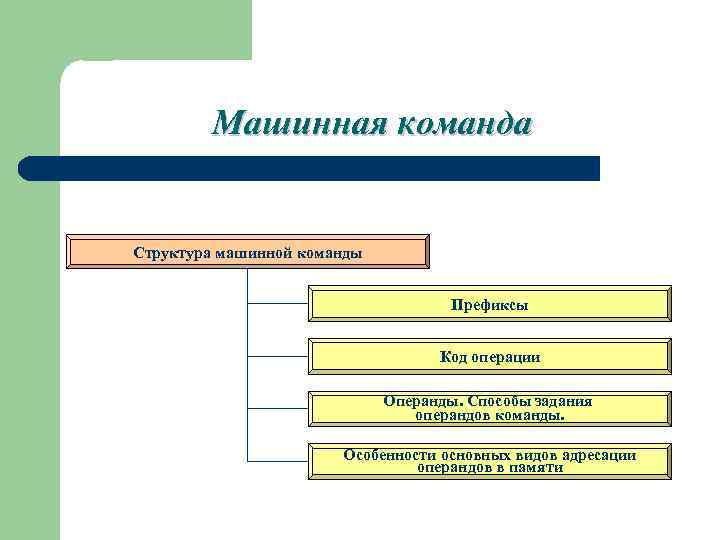 Машинная команда

Структура машинной команды

Префиксы

Код операции

Операнды. Способы задания операндов команды.

Особенности основных видов адресации операндов в памяти